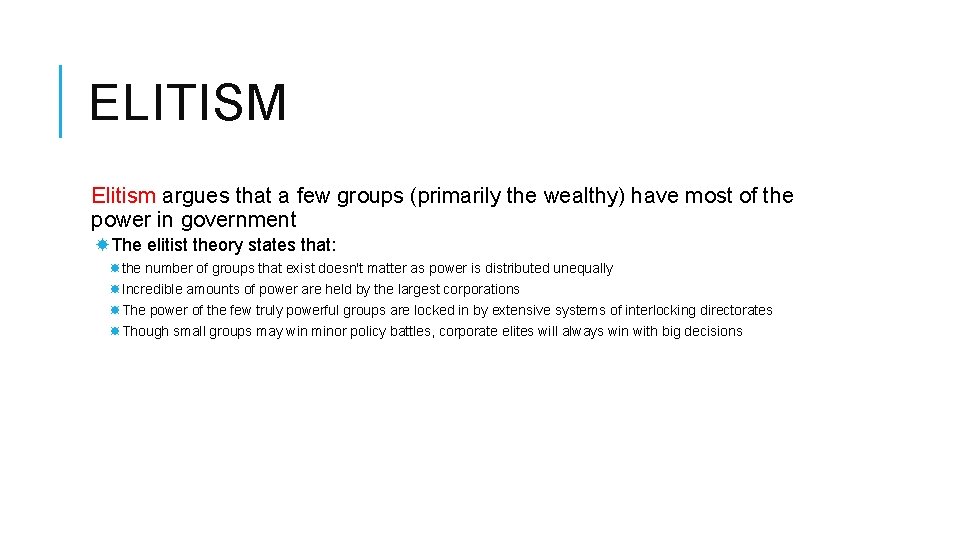 ELITISM

Elitism argues that a few groups (primarily the wealthy) have most of the power in government

The elitist theory states that:

the number of groups that exist doesn't matter as power is distributed unequally

Incredible amounts of power are held by the largest corporations

The power of the few truly powerful groups are locked in by extensive systems of interlocking directorates

Though small groups may win minor policy battles, corporate elites will always win with big decisions